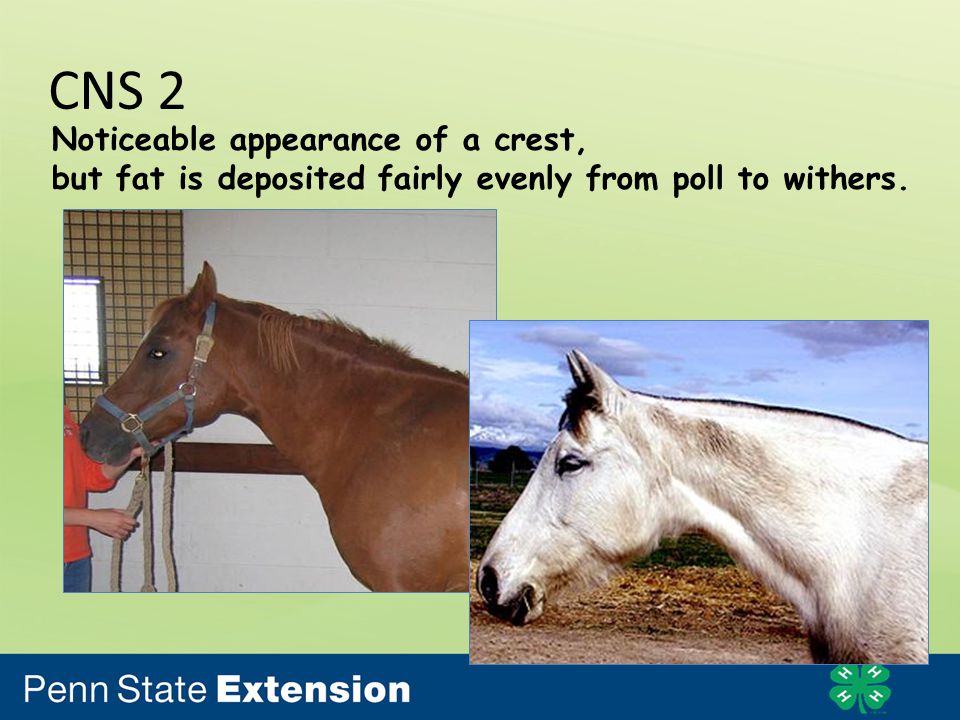 CNS 2
Noticeable appearance of a crest,
but fat is deposited fairly evenly from poll to withers.

Penn State Extension

H H
H H